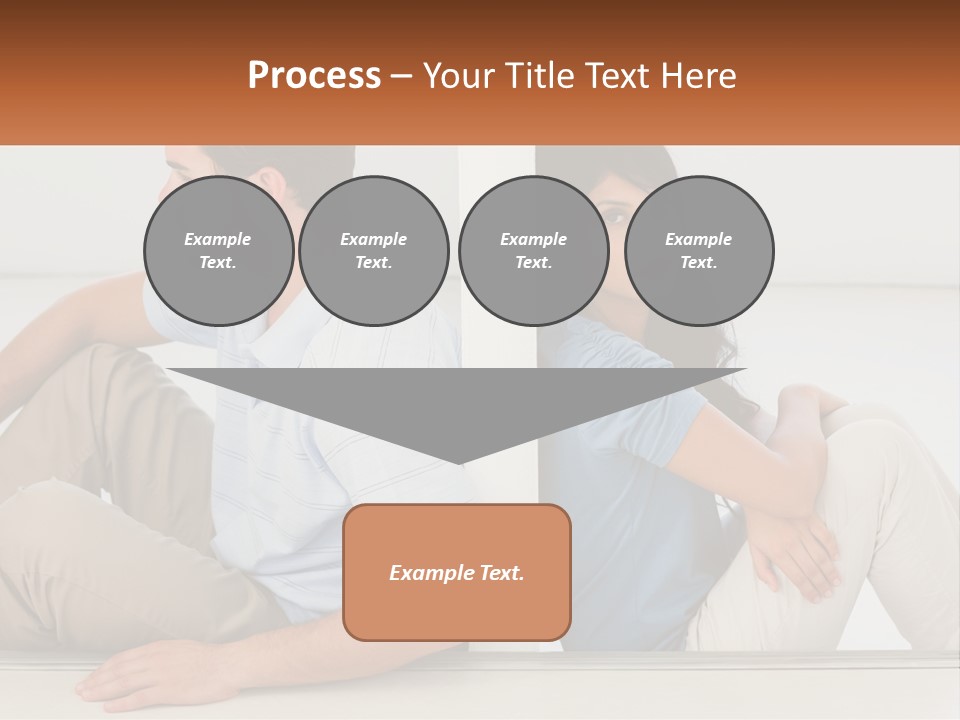 Process – Your Title Text Here

Example Text.

Example Text.

Example Text.

Example Text.

Example Text.